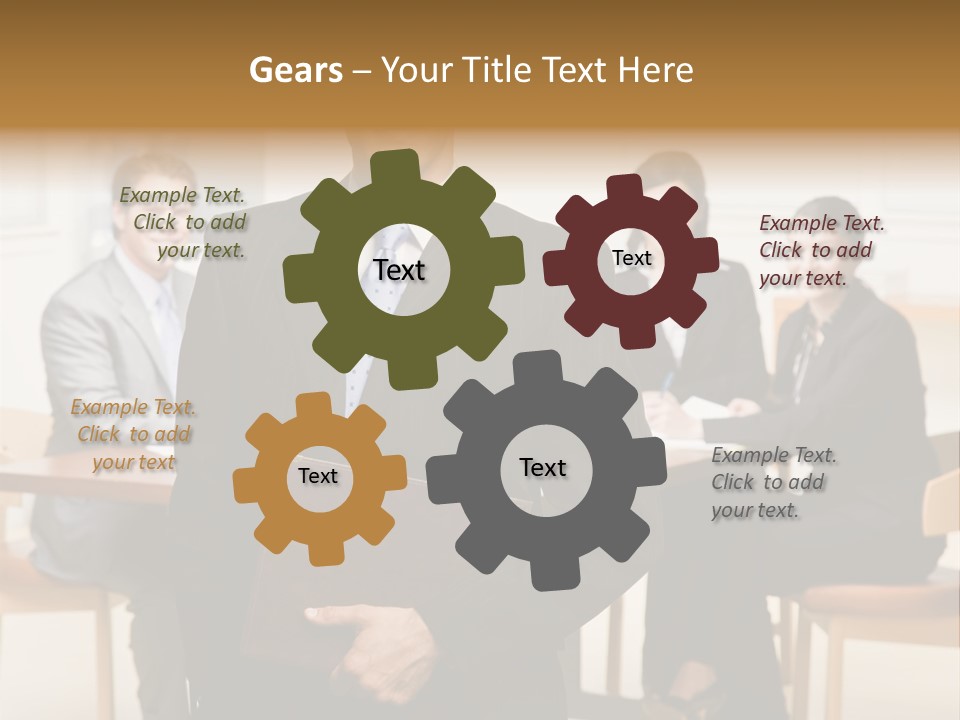 Gears – Your Title Text Here

Example Text. Click to add your text.

Text

Text

Example Text. Click to add your text.

Example Text. Click to add your text

Text

Text

Example Text. Click to add your text.